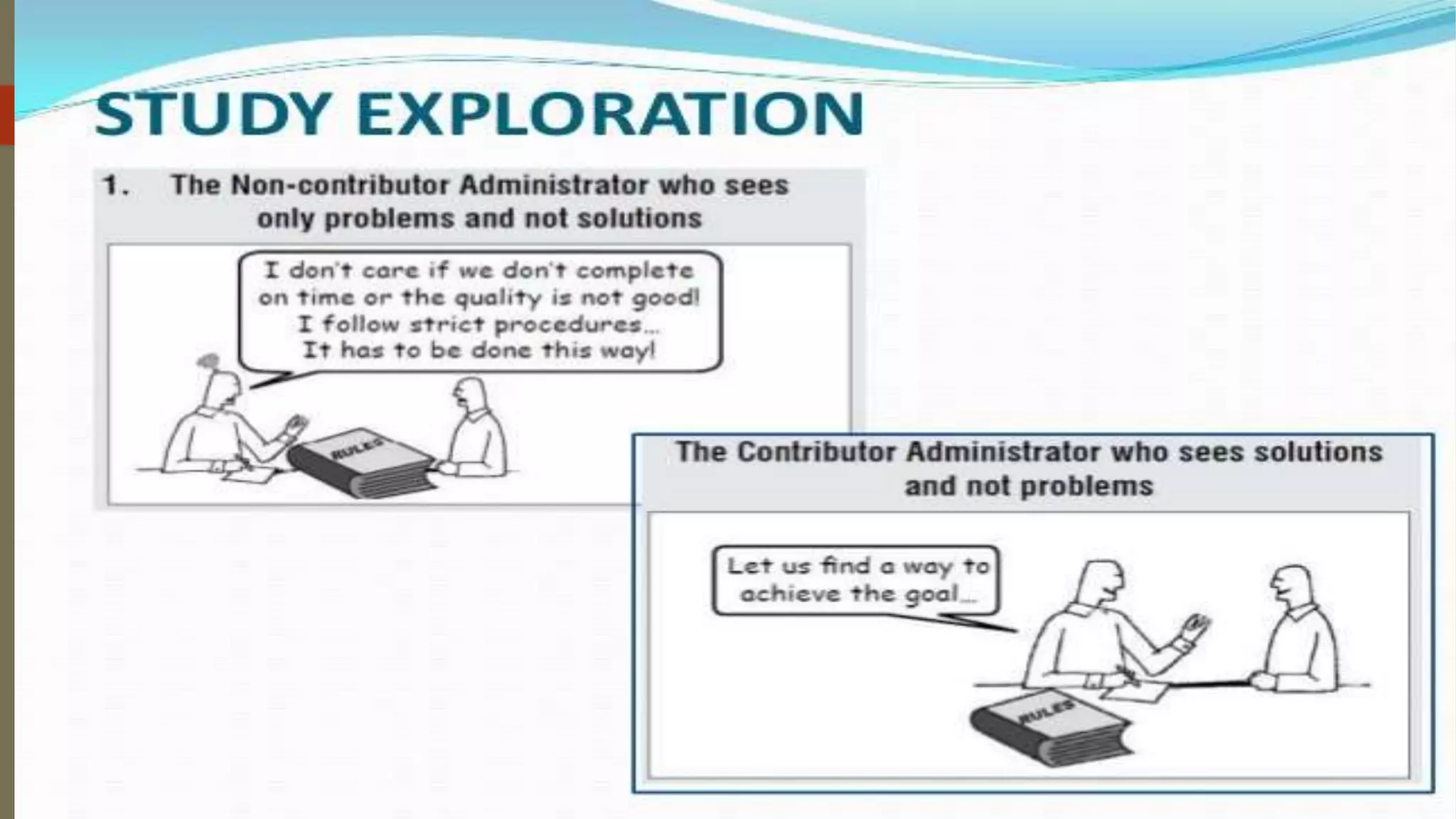 STUDY EXPLORATION

1. The Non-contributor Administrator who sees only problems and not solutions

I don't care if we don't complete on time or the quality is not good! I follow strict procedures... It has to be done this way!

RULES

The Contributor Administrator who sees solutions and not problems

Let us find a way to achieve the goal...

RULES